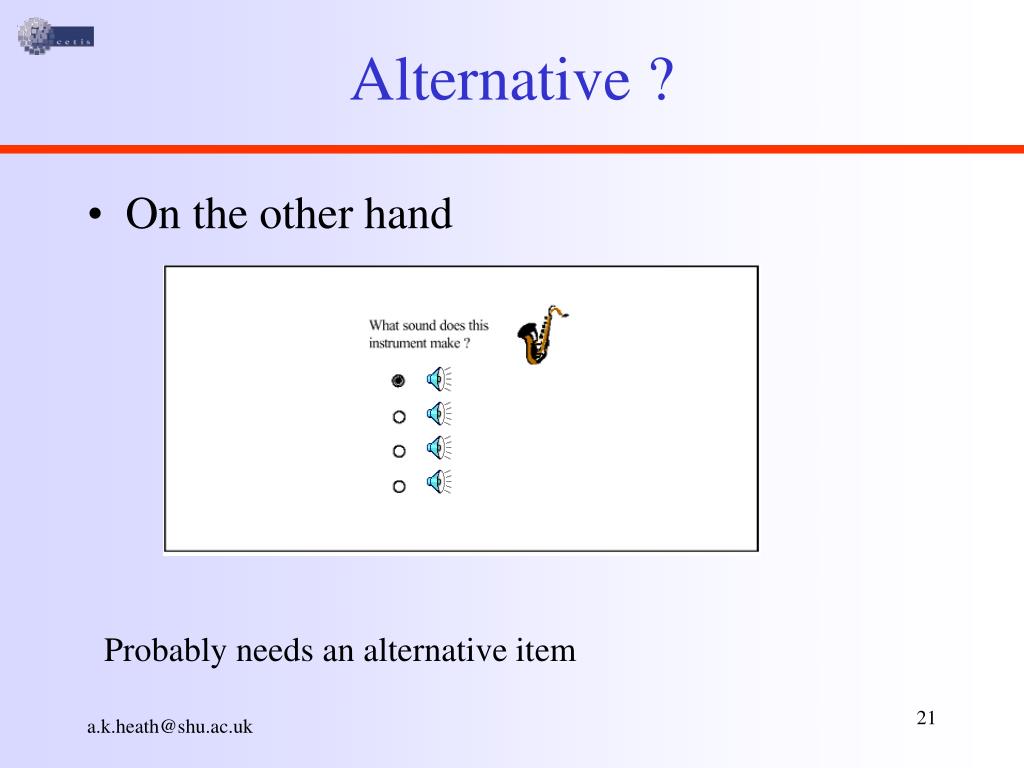 cetis

Alternative ?

• On the other hand

What sound does this instrument make ?

Probably needs an alternative item

a.k.heath@shu.ac.uk

21